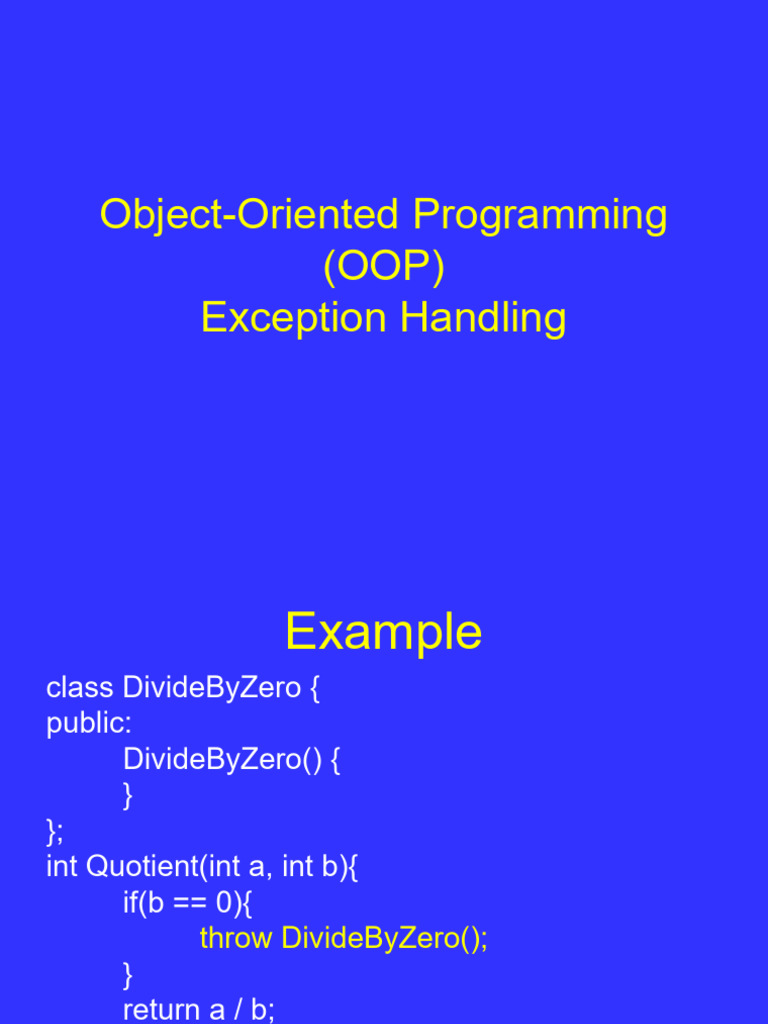 Object-Oriented Programming
(OOP)
Exception Handling

Example

class DivideByZero {
public:
	DivideByZero() {
	}
};
int Quotient(int a, int b){
	if(b == 0){
		throw DivideByZero();
	}
	return a / b;